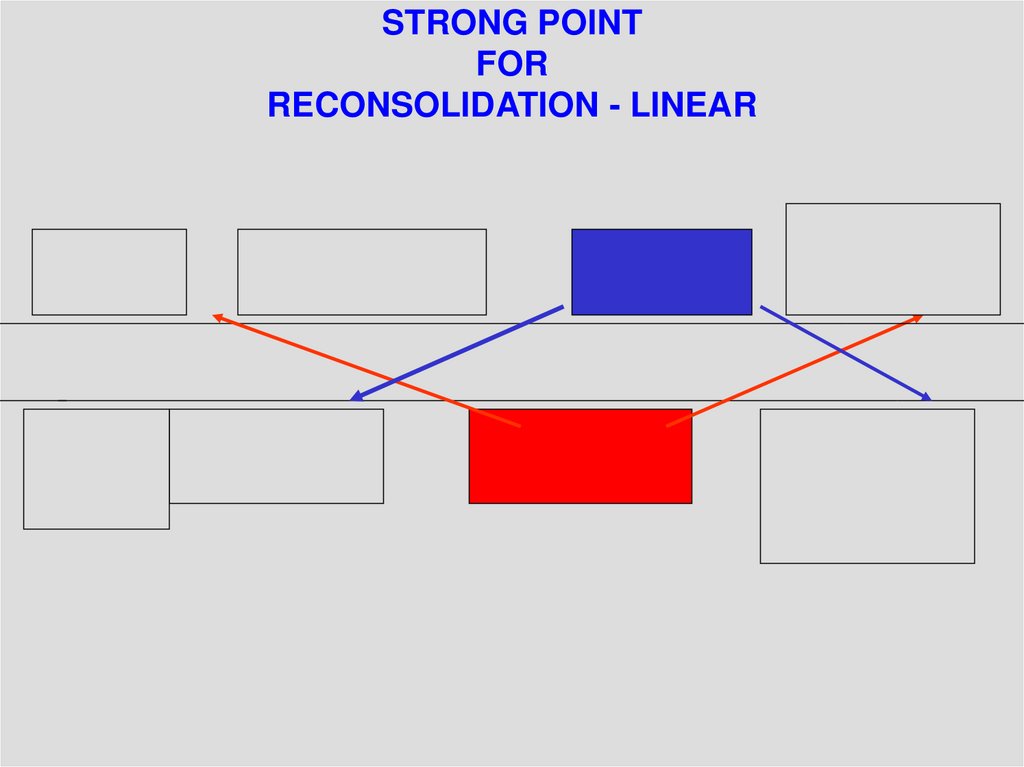 STRONG POINT
FOR
RECONSOLIDATION - LINEAR